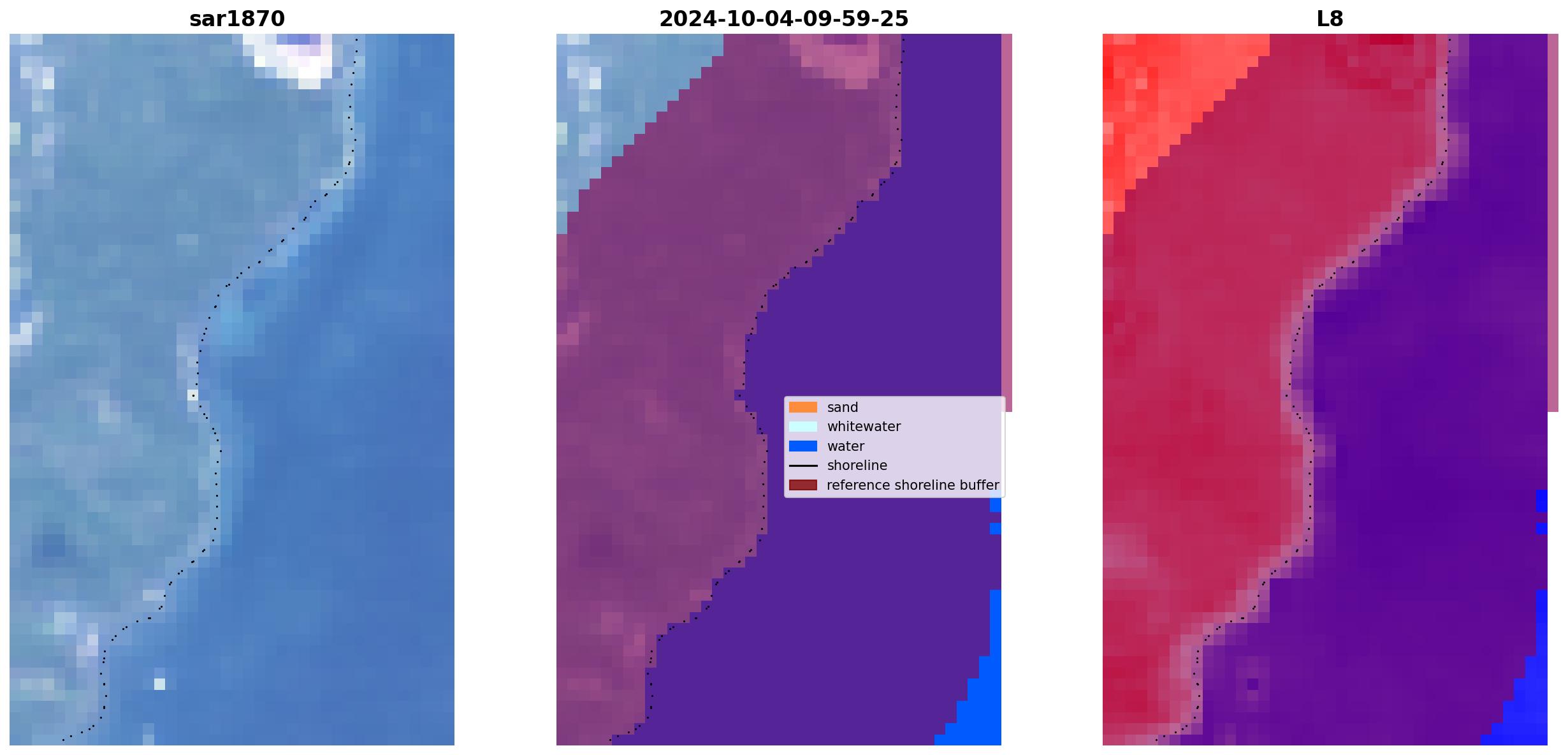 sar1870

2024-10-04-09-59-25

L8

sand
whitewater
water
shoreline
reference shoreline buffer